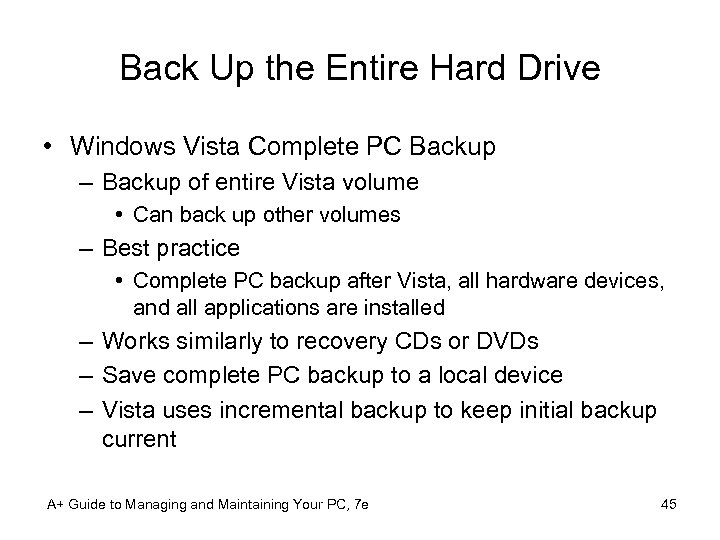 Back Up the Entire Hard Drive

• Windows Vista Complete PC Backup
– Backup of entire Vista volume
• Can back up other volumes
– Best practice
• Complete PC backup after Vista, all hardware devices, and all applications are installed
– Works similarly to recovery CDs or DVDs
– Save complete PC backup to a local device
– Vista uses incremental backup to keep initial backup current

A+ Guide to Managing and Maintaining Your PC, 7e

45